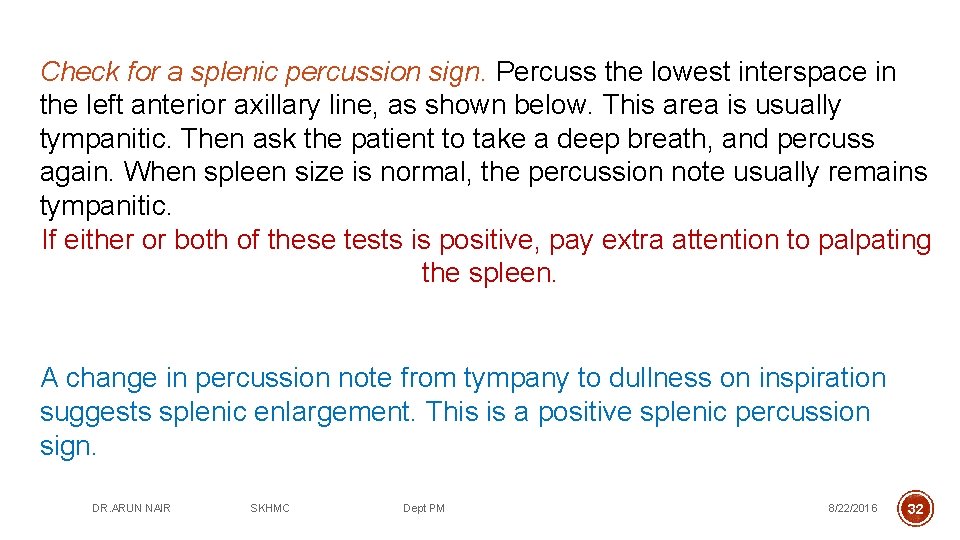 Check for a splenic percussion sign. Percuss the lowest interspace in the left anterior axillary line, as shown below. This area is usually tympanitic. Then ask the patient to take a deep breath, and percuss again. When spleen size is normal, the percussion note usually remains tympanitic.

If either or both of these tests is positive, pay extra attention to palpating the spleen.

A change in percussion note from tympany to dullness on inspiration suggests splenic enlargement. This is a positive splenic percussion sign.

DR.ARUN NAIR SKHMC Dept PM 8/22/2016 32